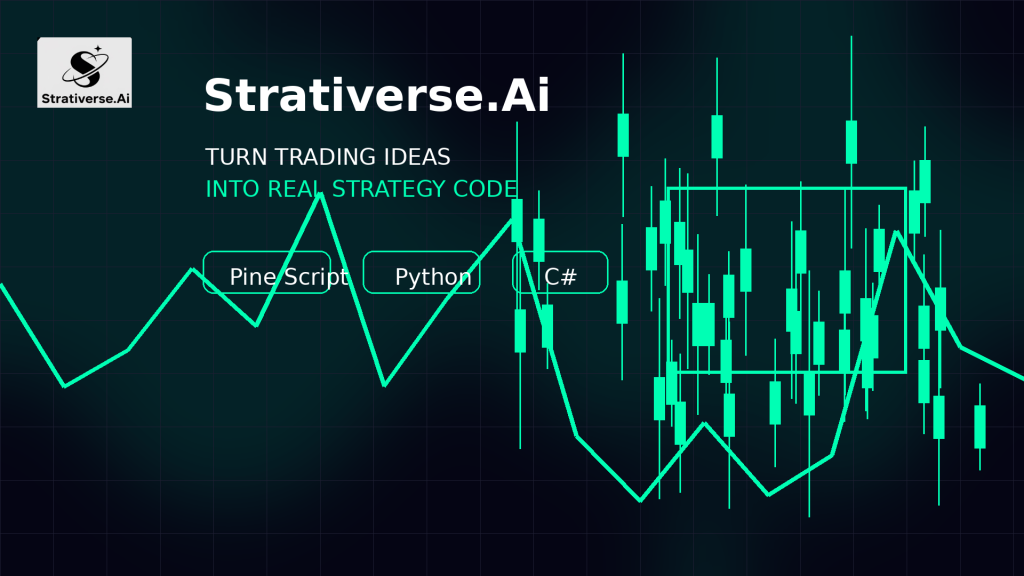 Strativerse.Ai

Strativerse.Ai

TURN TRADING IDEAS
INTO REAL STRATEGY CODE

Pine Script

Python

C#